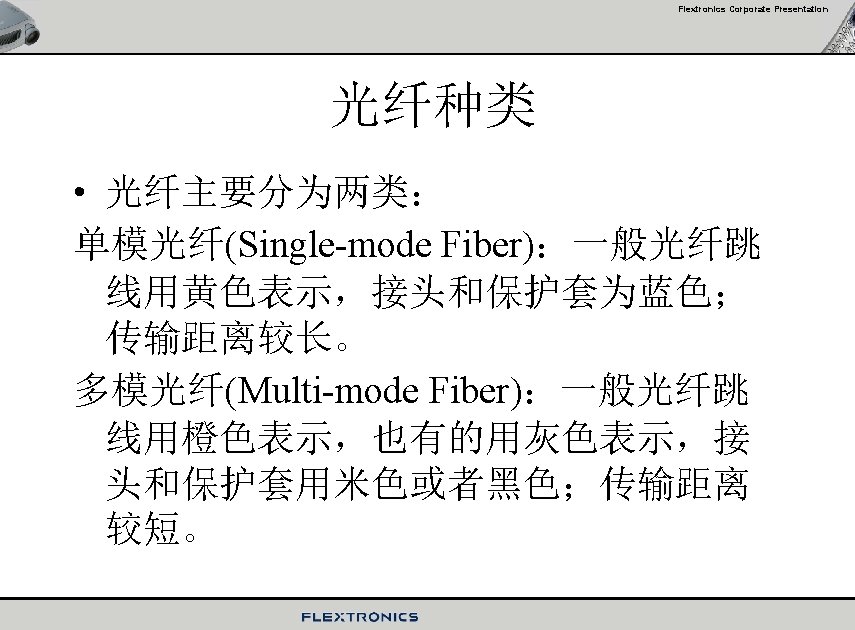 Flextronics Corporate Presentation

光纤种类

• 光纤主要分为两类：

单模光纤(Single-mode Fiber)：一般光纤跳线用黄色表示，接头和保护套为蓝色；传输距离较长。

多模光纤(Multi-mode Fiber)：一般光纤跳线用橙色表示，也有的用灰色表示，接头和保护套用米色或者黑色；传输距离较短。

FLEXTRONICS